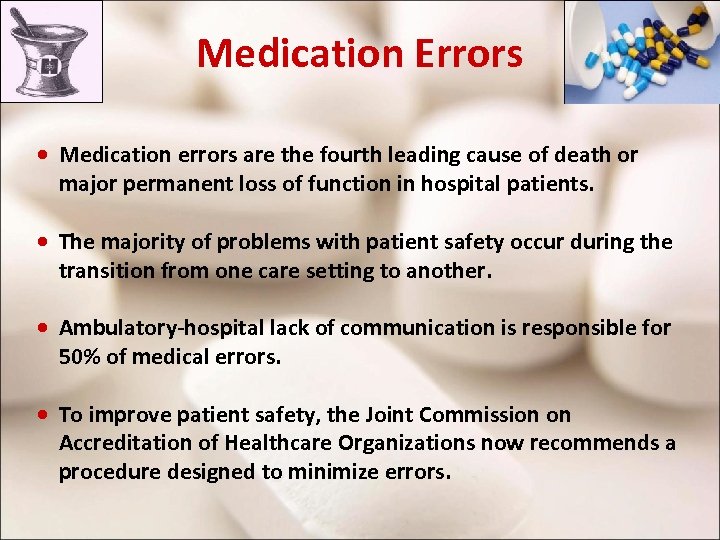 Medication Errors

• Medication errors are the fourth leading cause of death or major permanent loss of function in hospital patients.

• The majority of problems with patient safety occur during the transition from one care setting to another.

• Ambulatory-hospital lack of communication is responsible for 50% of medical errors.

• To improve patient safety, the Joint Commission on Accreditation of Healthcare Organizations now recommends a procedure designed to minimize errors.